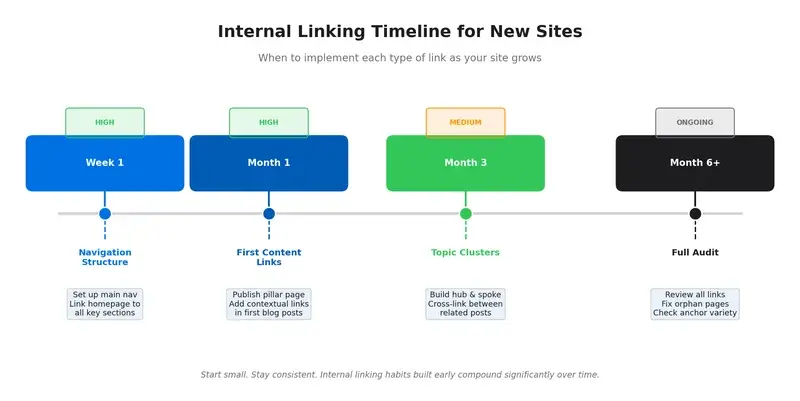 Internal Linking Timeline for New Sites

When to implement each type of link as your site grows

HIGH

Week 1

Navigation Structure

Set up main nav
Link homepage to all key sections

HIGH

Month 1

First Content Links

Publish pillar page
Add contextual links in first blog posts

MEDIUM

Month 3

Topic Clusters

Build hub & spoke
Cross-link between related posts

ONGOING

Month 6+

Full Audit

Review all links
Fix orphan pages
Check anchor variety

Start small. Stay consistent. Internal linking habits built early compound significantly over time.